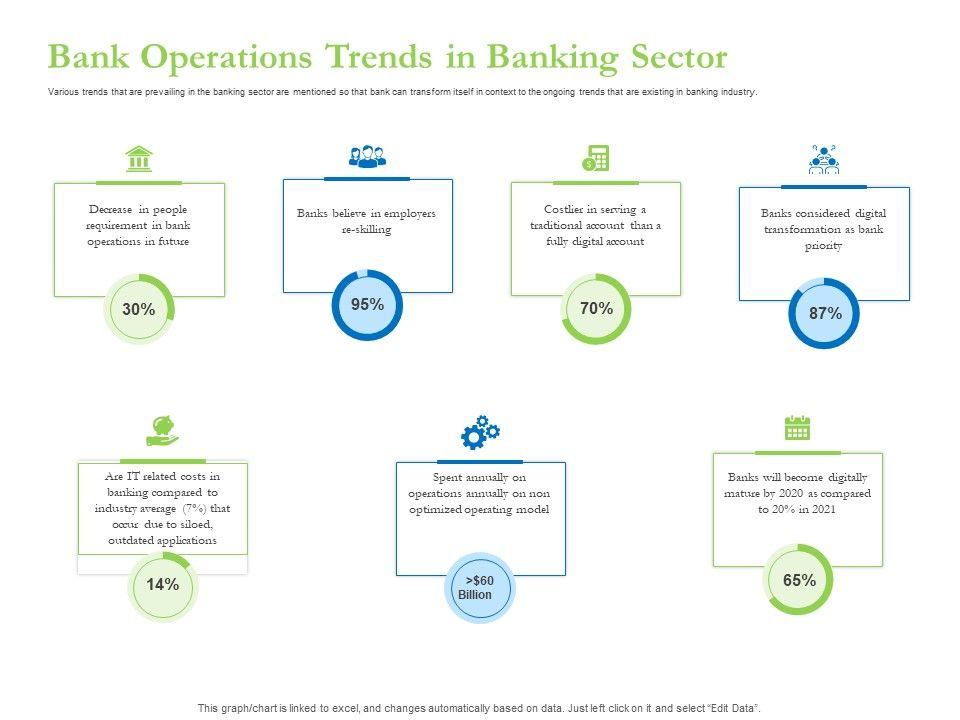 Bank Operations Trends in Banking Sector

Various trends that are prevailing in the banking sector are mentioned so that bank can transform itself in context to the ongoing trends that are existing in banking industry.

Decrease in people requirement in bank operations in future

30%

Banks believe in employers re-skilling

95%

Costlier in serving a traditional account than a fully digital account

70%

Banks considered digital transformation as bank priority

87%

Are IT related costs in banking compared to industry average (7%) that occur due to siloed, outdated applications

14%

Spent annually on operations annually on non optimized operating model

>$60 Billion

Banks will become digitally mature by 2020 as compared to 20% in 2021

65%

This graph/chart is linked to excel, and changes automatically based on data. Just left click on it and select "Edit Data".